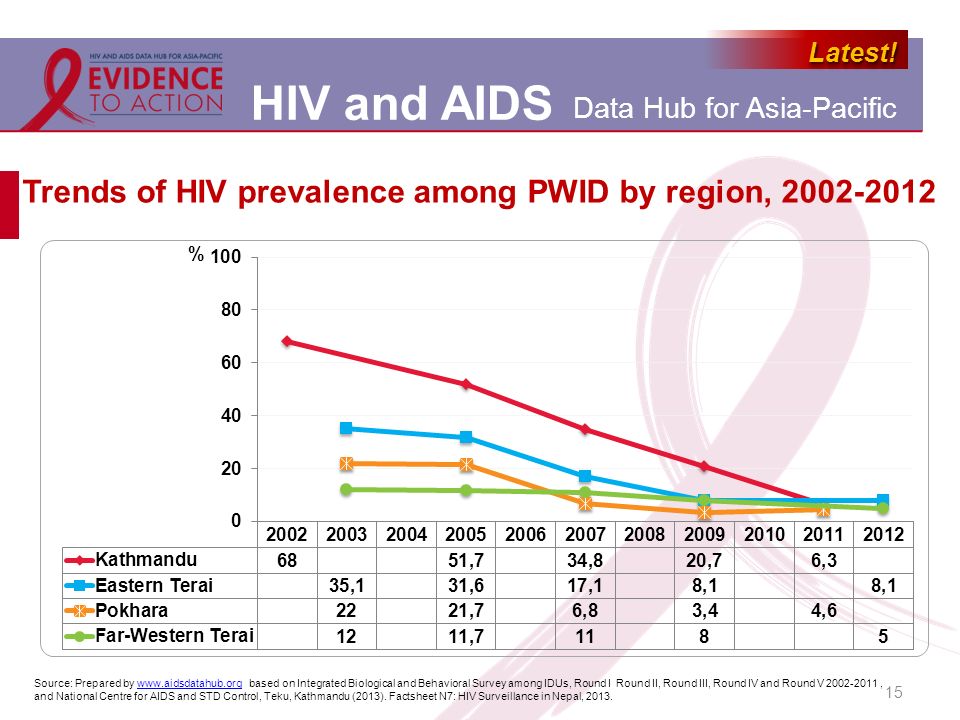 HIV AND AIDS DATA HUB FOR ASIA-PACIFIC
EVIDENCE TO ACTION

HIV and AIDS Data Hub for Asia-Pacific

Latest!

Trends of HIV prevalence among PWID by region, 2002-2012

%
100
80
60
40
20
0

| | 2002 | 2003 | 2004 | 2005 | 2006 | 2007 | 2008 | 2009 | 2010 | 2011 | 2012 |
|---|---|---|---|---|---|---|---|---|---|---|---|
| Kathmandu | 68 | | | 51,7 | | 34,8 | | 20,7 | | 6,3 | |
| Eastern Terai | | 35,1 | | 31,6 | | 17,1 | | 8,1 | | | 8,1 |
| Pokhara | | 22 | | 21,7 | | 6,8 | | 3,4 | | 4,6 | |
| Far-Western Terai | | 12 | | 11,7 | | 11 | | 8 | | | 5 |

Source: Prepared by www.aidsdatahub.org based on Integrated Biological and Behavioral Survey among IDUs, Round I Round II, Round III, Round IV and Round V 2002-2011 , and National Centre for AIDS and STD Control, Teku, Kathmandu (2013). Factsheet N7: HIV Surveillance in Nepal, 2013.

15